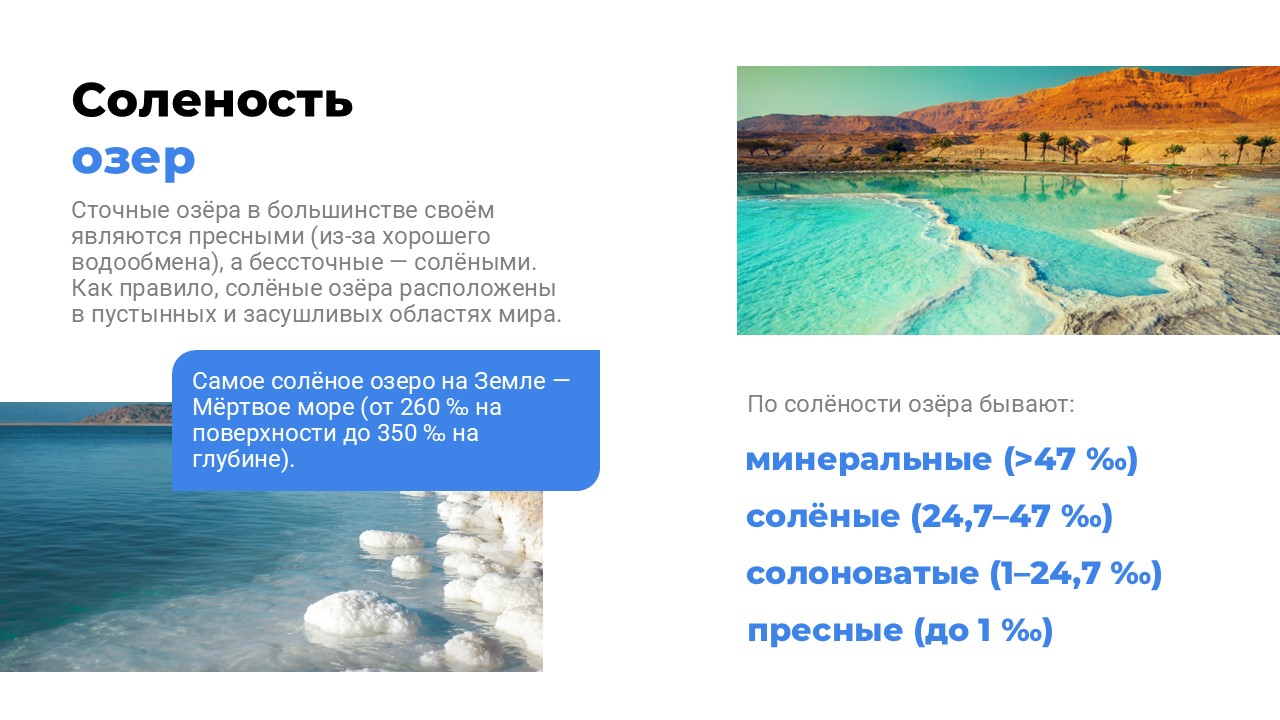 Соленость озер

Сточные озёра в большинстве своём являются пресными (из-за хорошего водообмена), а бессточные — солёными. Как правило, солёные озёра расположены в пустынных и засушливых областях мира.

Самое солёное озеро на Земле — Мёртвое море (от 260 ‰ на поверхности до 350 ‰ на глубине).

По солёности озёра бывают:

минеральные (>47 ‰)

солёные (24,7–47 ‰)

солоноватые (1–24,7 ‰)

пресные (до 1 ‰)